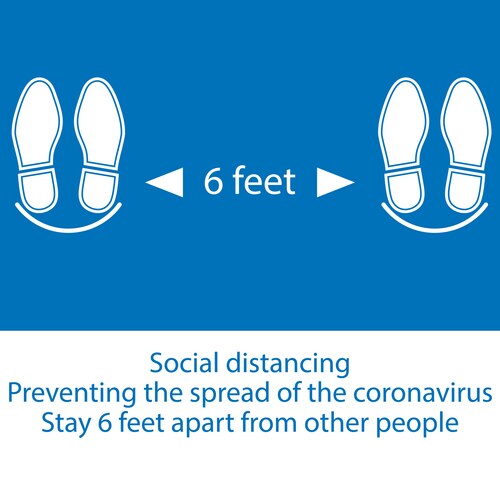 6 feet

Social distancing
Preventing the spread of the coronavirus
Stay 6 feet apart from other people